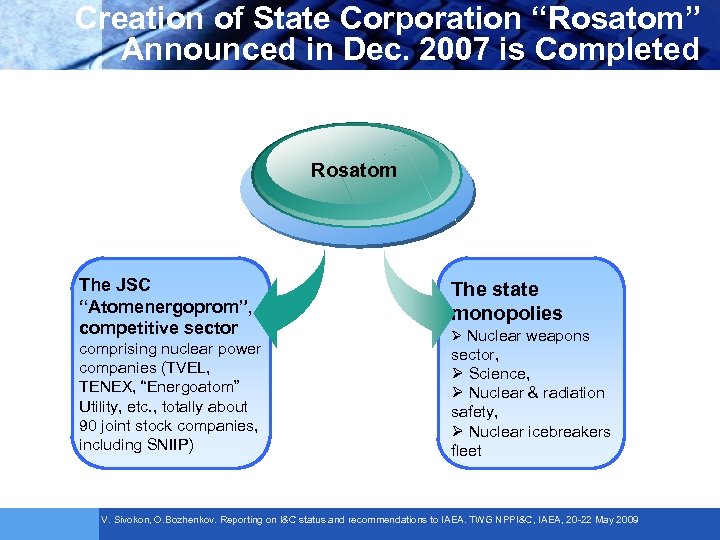 Creation of State Corporation “Rosatom” Announced in Dec. 2007 is Completed

Rosatom

The JSC “Atomenergoprom”, competitive sector comprising nuclear power companies (TVEL, TENEX, “Energoatom” Utility, etc., totally about 90 joint stock companies, including SNIIP)

The state monopolies
➢ Nuclear weapons sector,
➢ Science,
➢ Nuclear & radiation safety,
➢ Nuclear icebreakers fleet

V. Sivokon, O.Bozhenkov. Reporting on I&C status and recommendations to IAEA. TWG NPPI&C, IAEA, 20-22 May 2009